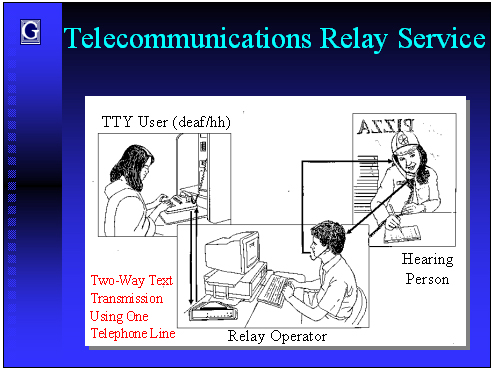 G

Telecommunications Relay Service

TTY User (deaf/hh)

PIZZA

Hearing Person

Two-Way Text Transmission Using One Telephone Line

Relay Operator